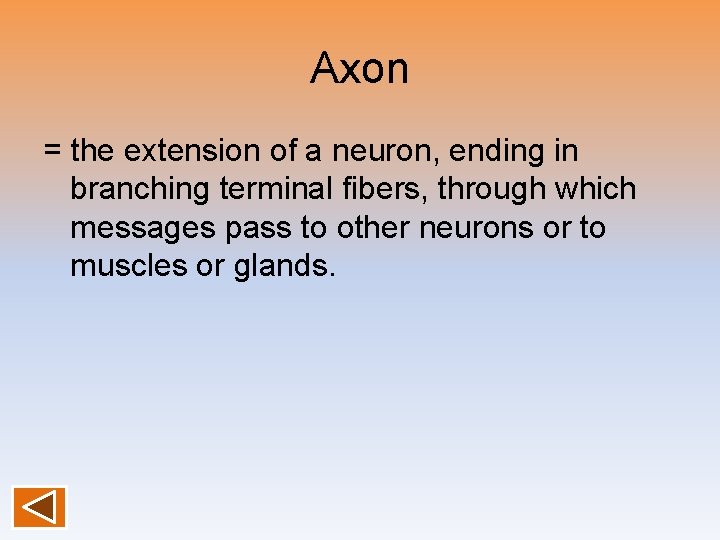 Axon

= the extension of a neuron, ending in branching terminal fibers, through which messages pass to other neurons or to muscles or glands.